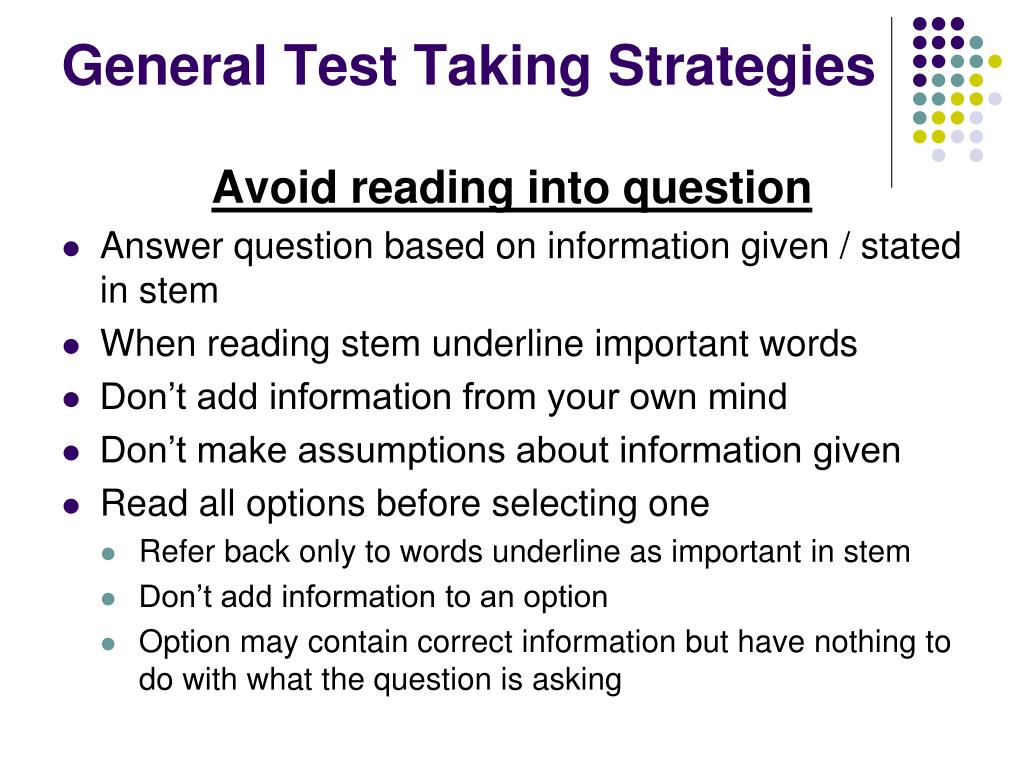 General Test Taking Strategies

Avoid reading into question

- Answer question based on information given / stated in stem
- When reading stem underline important words
- Don’t add information from your own mind
- Don’t make assumptions about information given
- Read all options before selecting one
  - Refer back only to words underline as important in stem
  - Don’t add information to an option
  - Option may contain correct information but have nothing to do with what the question is asking